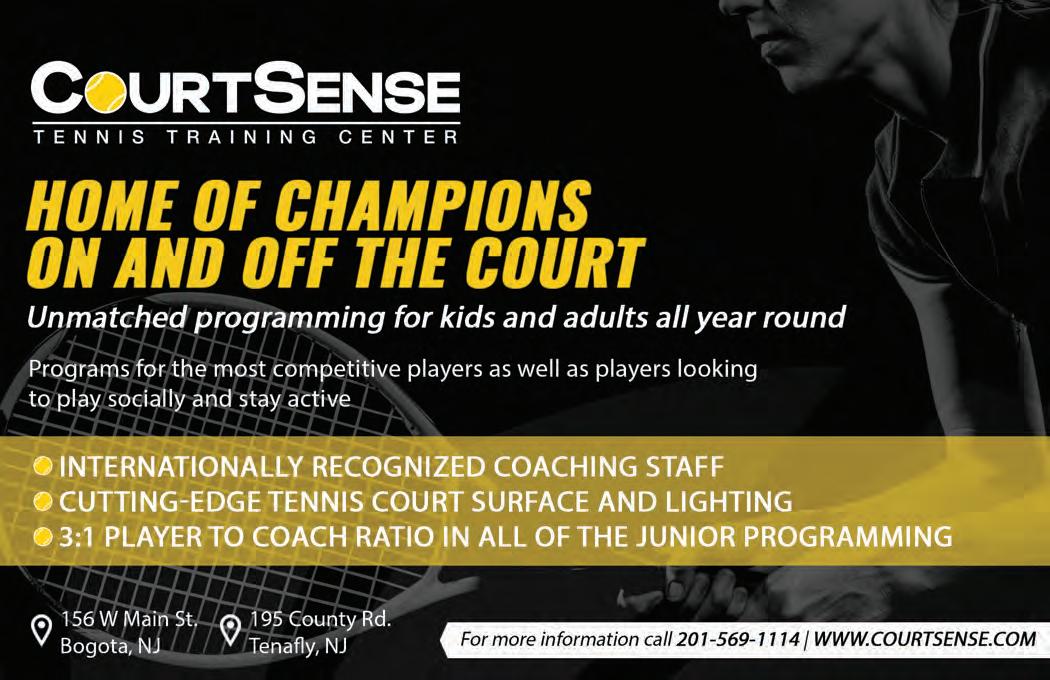 COURTSENSE
TENNIS TRAINING CENTER

HOME OF CHAMPIONS ON AND OFF THE COURT

Unmatched programming for kids and adults all year round

Programs for the most competitive players as well as players looking to play socially and stay active

INTERNATIONALLY RECOGNIZED COACHING STAFF
CUTTING-EDGE TENNIS COURT SURFACE AND LIGHTING
3:1 PLAYER TO COACH RATIO IN ALL OF THE JUNIOR PROGRAMMING

156 W Main St. Bogota, NJ

195 County Rd. Tenafly, NJ

For more information call 201-569-1114 | WWW.COURTSENSE.COM